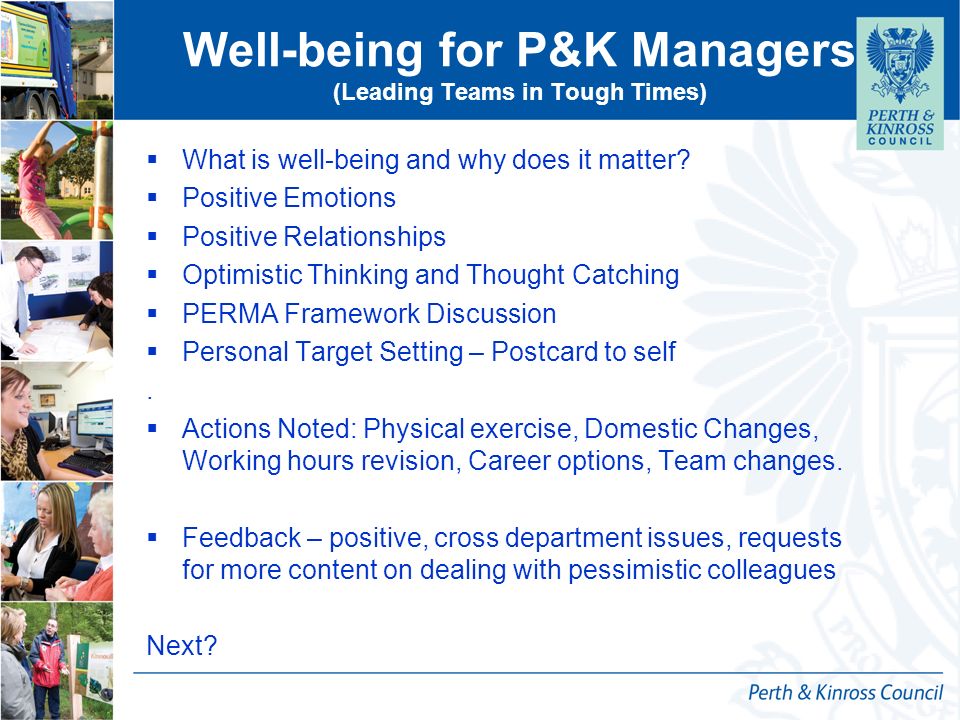 Well-being for P&K Managers
(Leading Teams in Tough Times)

PERTH & KINROSS COUNCIL

▪ What is well-being and why does it matter?
▪ Positive Emotions
▪ Positive Relationships
▪ Optimistic Thinking and Thought Catching
▪ PERMA Framework Discussion
▪ Personal Target Setting – Postcard to self
.
▪ Actions Noted: Physical exercise, Domestic Changes, Working hours revision, Career options, Team changes.

▪ Feedback – positive, cross department issues, requests for more content on dealing with pessimistic colleagues

Next?

Perth & Kinross Council